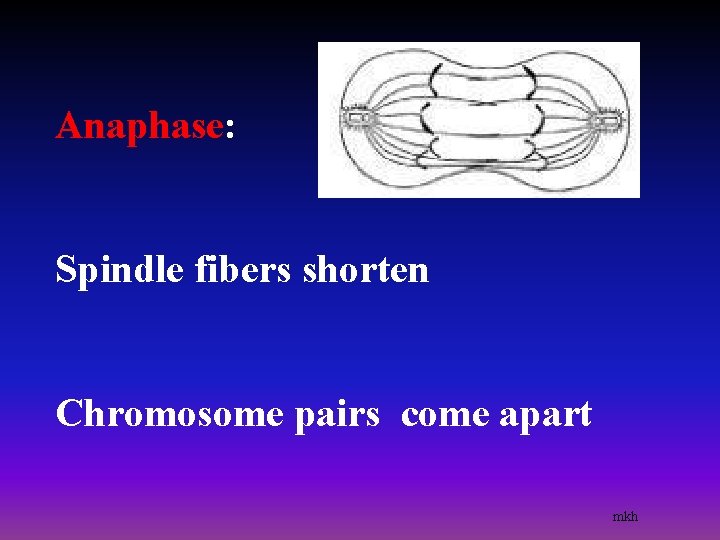 Anaphase:

Spindle fibers shorten

Chromosome pairs come apart

mkh